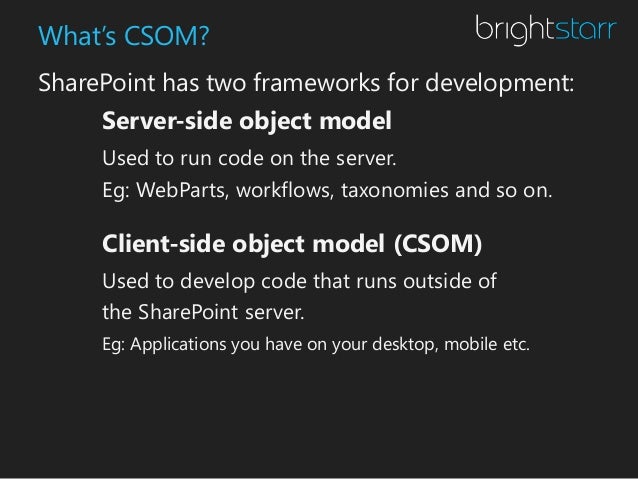 What's CSOM?

brightstarr

SharePoint has two frameworks for development:

Server-side object model

Used to run code on the server.

Eg: WebParts, workflows, taxonomies and so on.

Client-side object model (CSOM)

Used to develop code that runs outside of the SharePoint server.

Eg: Applications you have on your desktop, mobile etc.